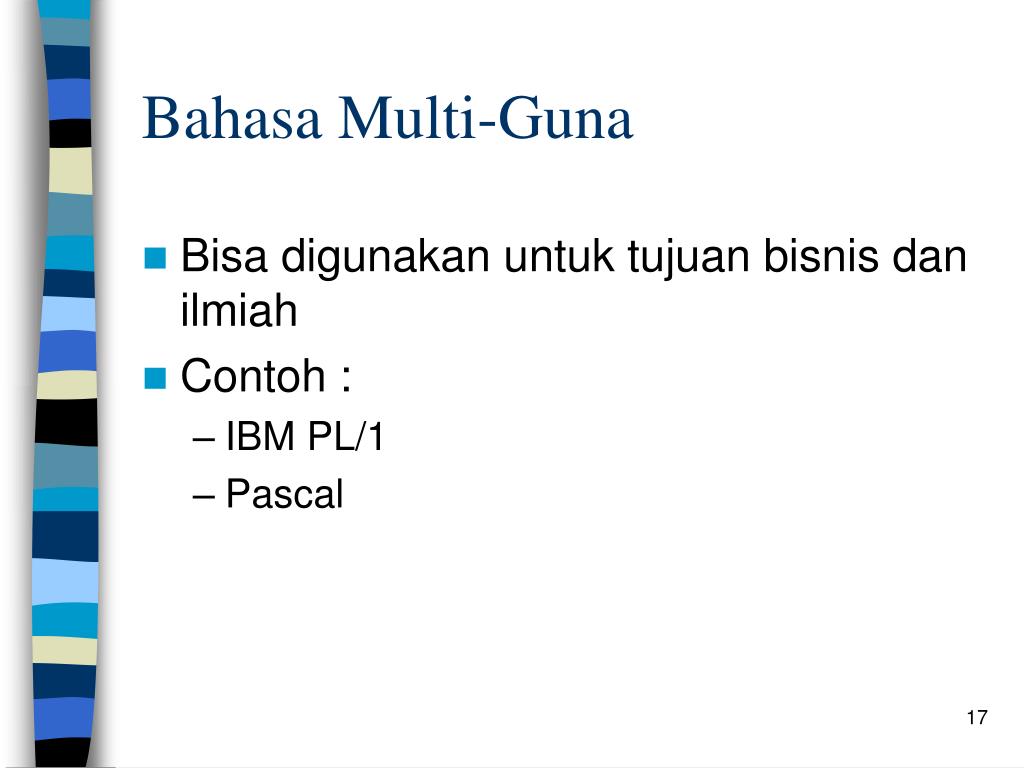 Bahasa Multi-Guna

Bisa digunakan untuk tujuan bisnis dan ilmiah

Contoh :

– IBM PL/1

– Pascal

17